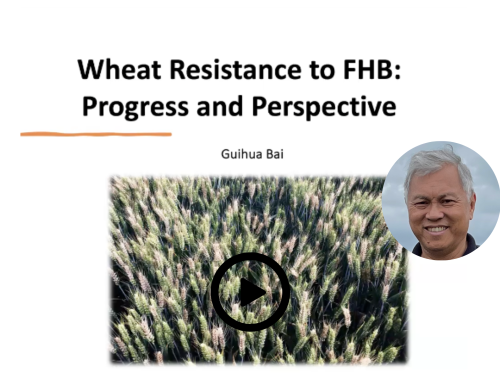 Wheat Resistance to FHB:
Progress and Perspective

Guihua Bai